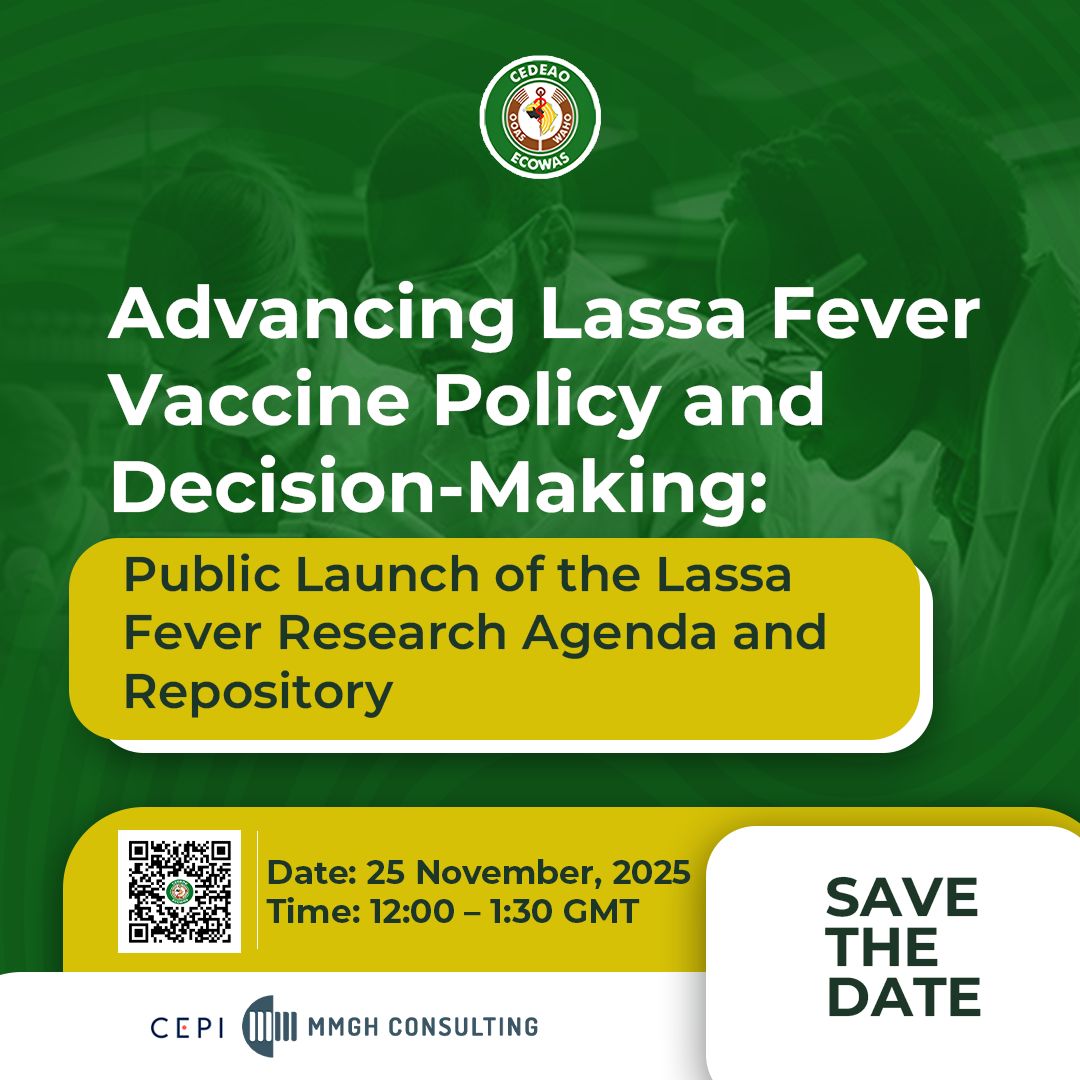 CEDEAO
OOAS WAHO
ECOWAS

Advancing Lassa Fever Vaccine Policy and Decision-Making:

Public Launch of the Lassa Fever Research Agenda and Repository

Date: 25 November, 2025
Time: 12:00 – 1:30 GMT

SAVE THE DATE

CEPI MMGH CONSULTING